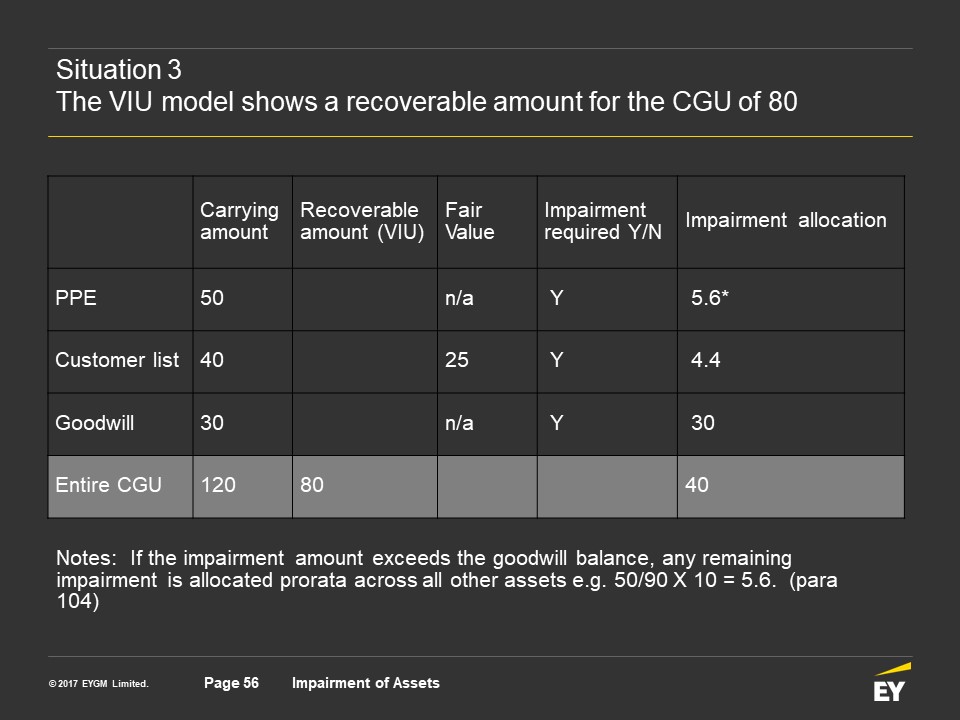 Situation 3
The VIU model shows a recoverable amount for the CGU of 80

| | Carrying amount | Recoverable amount (VIU) | Fair Value | Impairment required Y/N | Impairment allocation |
|---|---|---|---|---|---|
| PPE | 50 | | n/a | Y | 5.6* |
| Customer list | 40 | | 25 | Y | 4.4 |
| Goodwill | 30 | | n/a | Y | 30 |
| Entire CGU | 120 | 80 | | | 40 |

Notes: If the impairment amount exceeds the goodwill balance, any remaining impairment is allocated prorata across all other assets e.g. 50/90 X 10 = 5.6. (para 104)

© 2017 EYGM Limited. Page 56 Impairment of Assets

EY